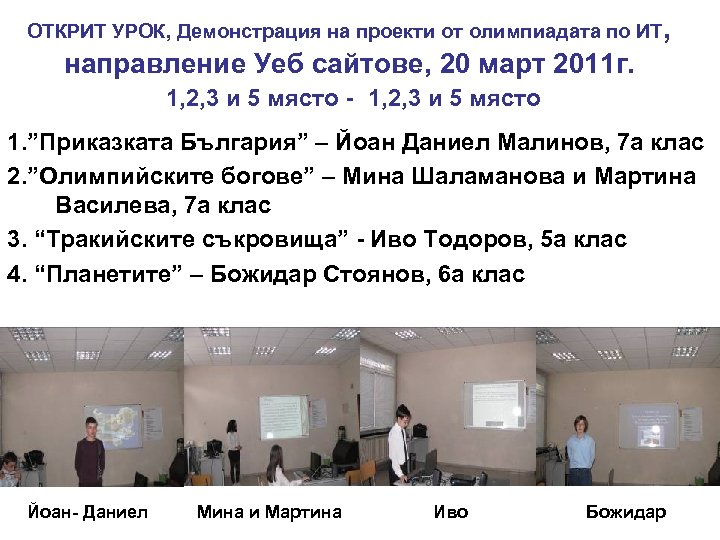 ОТКРИТ УРОК, Демонстрация на проекти от олимпиадата по ИТ, направление Уеб сайтове, 20 март 2011г.
1,2,3 и 5 място - 1,2,3 и 5 място

1.”Приказката България” – Йоан Даниел Малинов, 7а клас
2.”Олимпийските богове” – Мина Шаламанова и Мартина Василева, 7а клас
3. “Тракийските съкровища” - Иво Тодоров, 5а клас
4. “Планетите” – Божидар Стоянов, 6а клас

Йоан- Даниел
Мина и Мартина
Иво
Божидар